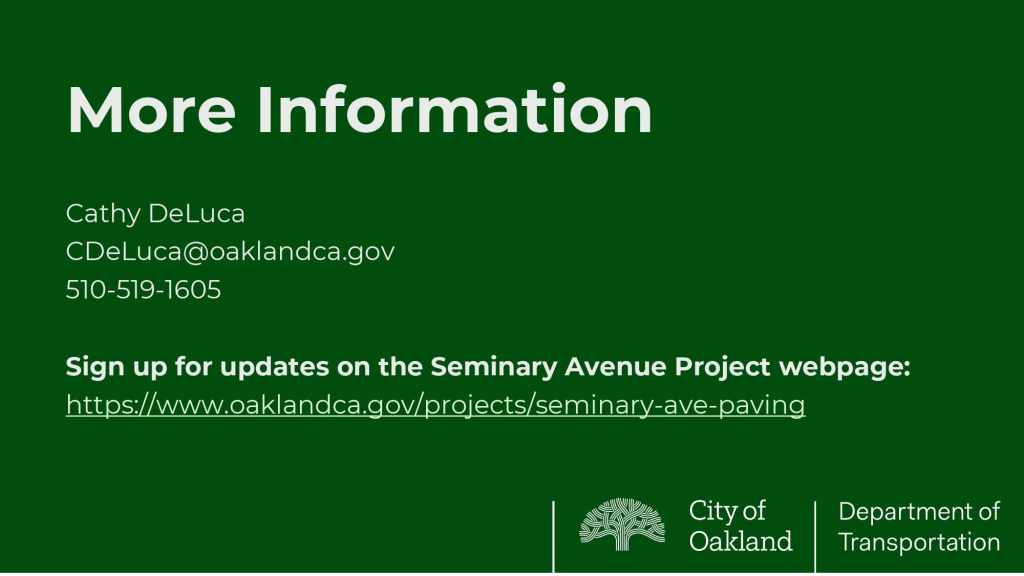 More Information

Cathy DeLuca
CDeLuca@oaklandca.gov
510-519-1605

Sign up for updates on the Seminary Avenue Project webpage:
https://www.oaklandca.gov/projects/seminary-ave-paving

City of Oakland

Department of Transportation